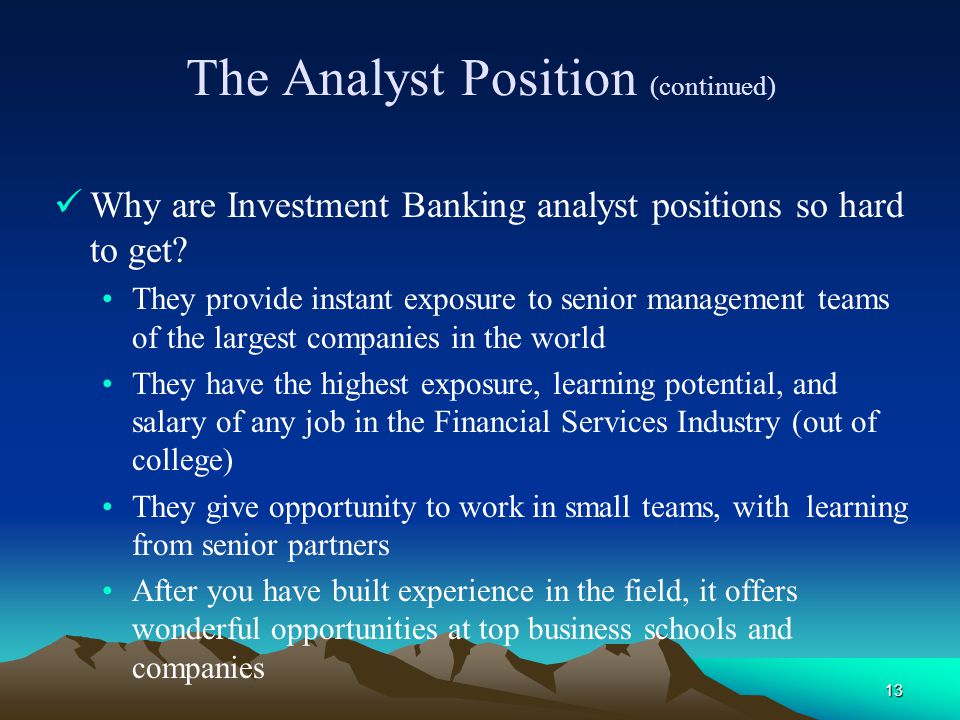 The Analyst Position (continued)

✓ Why are Investment Banking analyst positions so hard to get?

• They provide instant exposure to senior management teams of the largest companies in the world

• They have the highest exposure, learning potential, and salary of any job in the Financial Services Industry (out of college)

• They give opportunity to work in small teams, with learning from senior partners

• After you have built experience in the field, it offers wonderful opportunities at top business schools and companies

13